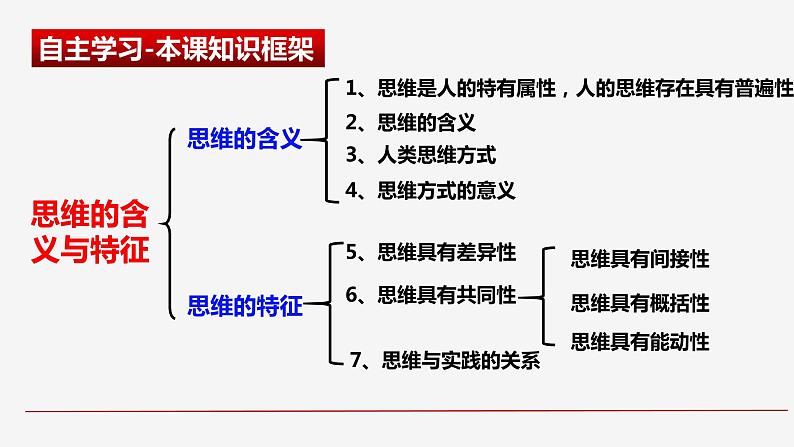 自主学习-本课知识框架

思维的含义与特征

思维的含义

1、思维是人的特有属性，人的思维存在具有普遍性
2、思维的含义
3、人类思维方式
4、思维方式的意义

思维的特征

5、思维具有差异性
6、思维具有共同性
7、思维与实践的关系

思维具有间接性
思维具有概括性
思维具有能动性